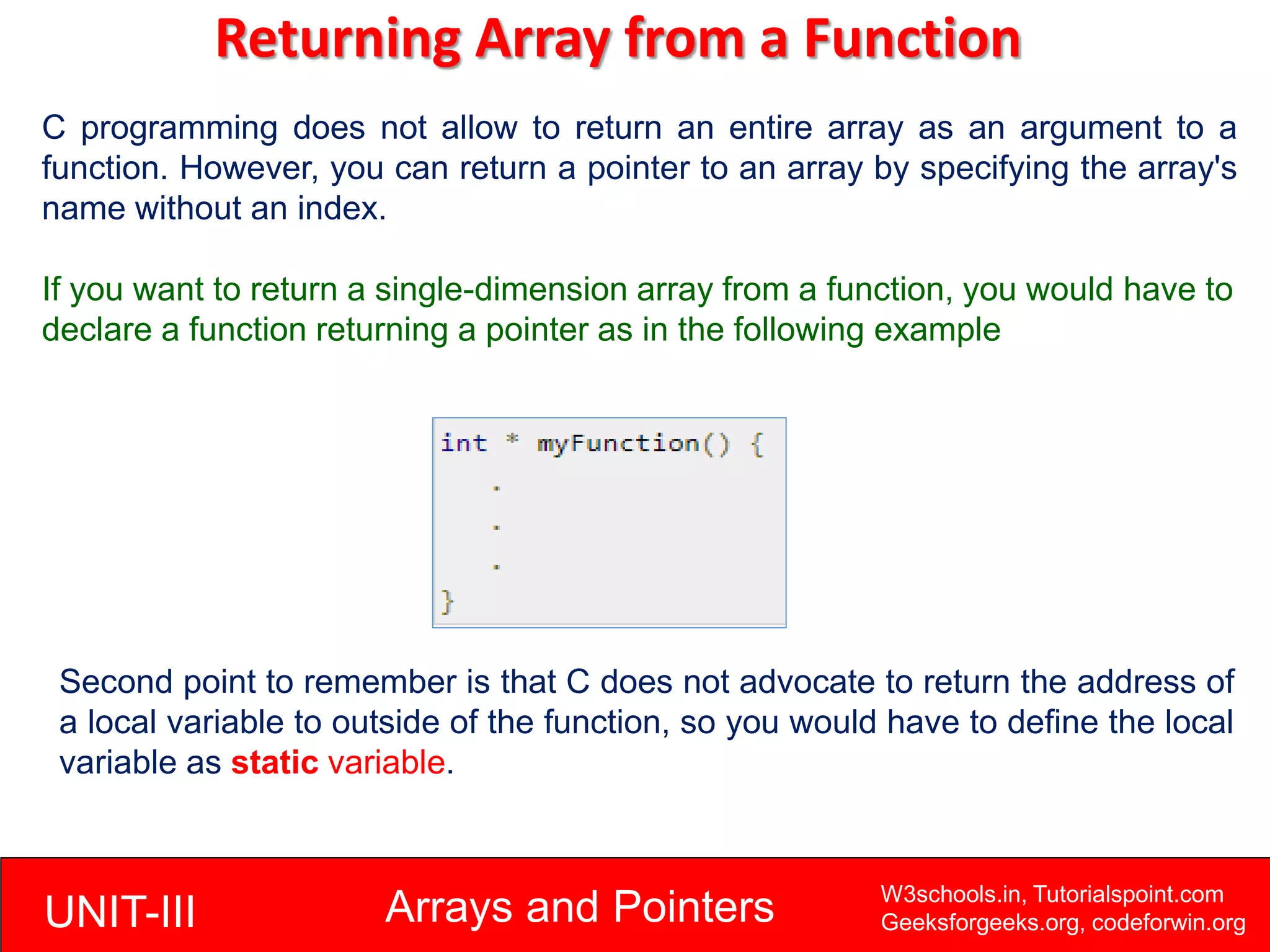 Returning Array from a Function

C programming does not allow to return an entire array as an argument to a function. However, you can return a pointer to an array by specifying the array's name without an index.

If you want to return a single-dimension array from a function, you would have to declare a function returning a pointer as in the following example

int * myFunction() {
.
.
.
}

Second point to remember is that C does not advocate to return the address of a local variable to outside of the function, so you would have to define the local variable as static variable.

UNIT-III

Arrays and Pointers

W3schools.in, Tutorialspoint.com
Geeksforgeeks.org, codeforwin.org